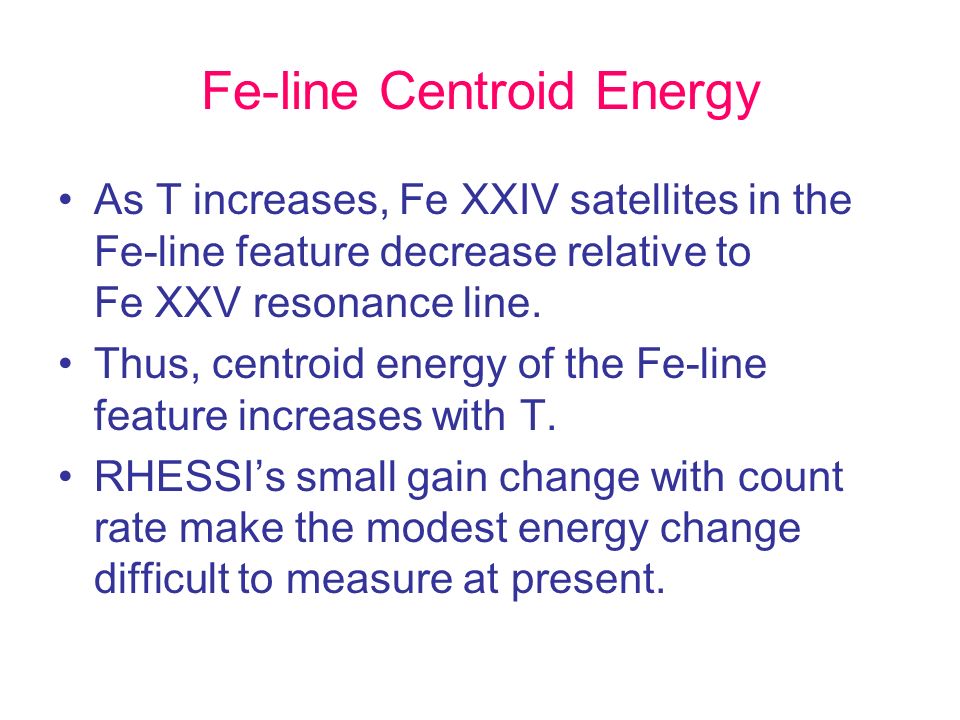 Fe-line Centroid Energy

• As T increases, Fe XXIV satellites in the Fe-line feature decrease relative to Fe XXV resonance line.

• Thus, centroid energy of the Fe-line feature increases with T.

• RHESSI’s small gain change with count rate make the modest energy change difficult to measure at present.